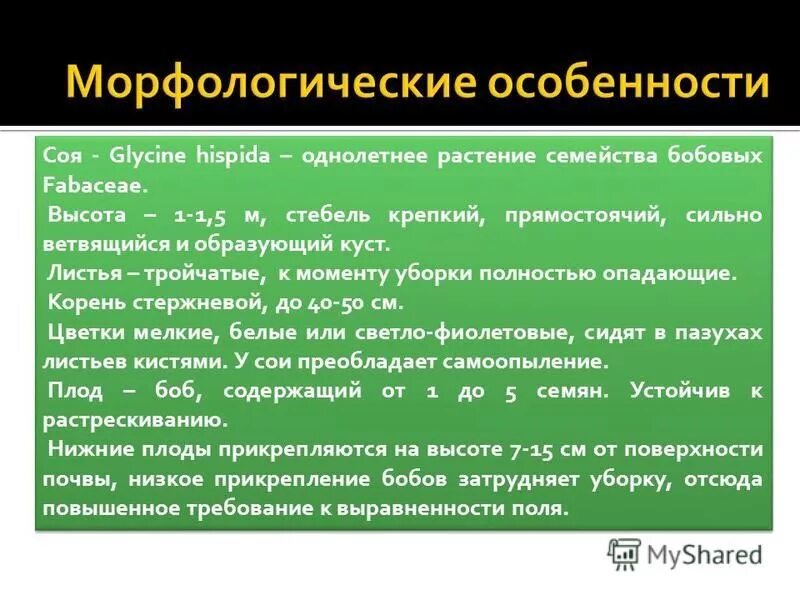 Морфологические особенности

Соя - Glycine hispida – однолетнее растение семейства бобовых Fabaceae.

Высота – 1-1,5 м, стебель крепкий, прямостоячий, сильно ветвящийся и образующий куст.

Листья – тройчатые, к моменту уборки полностью опадающие.

Корень стержневой, до 40-50 см.

Цветки мелкие, белые или светло-фиолетовые, сидят в пазухах листьев кистями. У сои преобладает самоопыление.

Плод – боб, содержащий от 1 до 5 семян. Устойчив к растрескиванию.

Нижние плоды прикрепляются на высоте 7-15 см от поверхности почвы, низкое прикрепление бобов затрудняет уборку, отсюда повышенное требование к выравненности поля.

MyShared